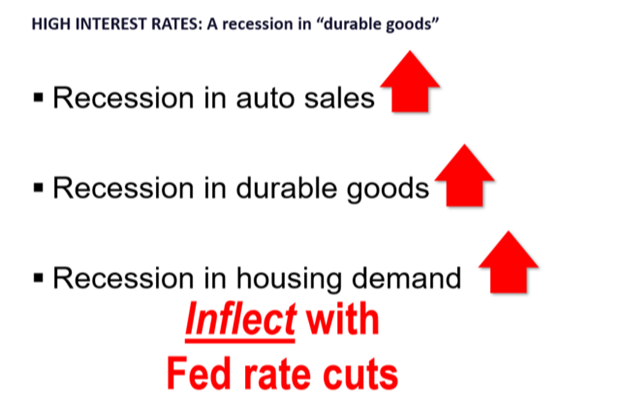 HIGH INTEREST RATES: A recession in “durable goods”

▪ Recession in auto sales

▪ Recession in durable goods

▪ Recession in housing demand

Inflect with Fed rate cuts